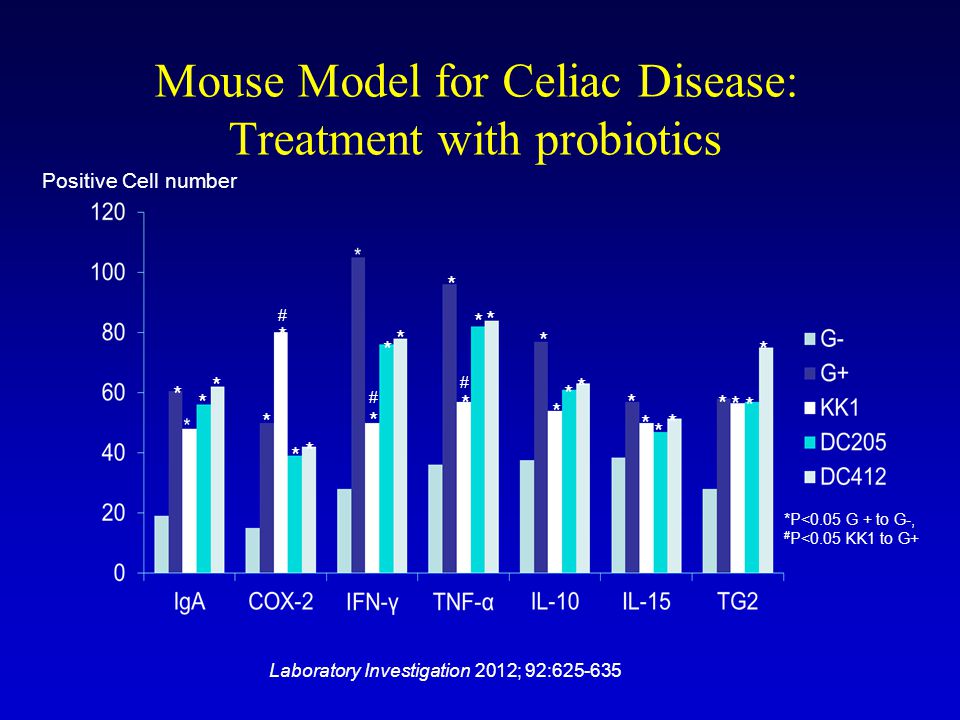 Mouse Model for Celiac Disease: Treatment with probiotics

Positive Cell number

120
100
80
60
40
20
0

IgA COX-2 IFN-γ TNF-α IL-10 IL-15 TG2

G-
G+
KK1
DC205
DC412

*P<0.05 G + to G-, #P<0.05 KK1 to G+

Laboratory Investigation 2012; 92:625-635